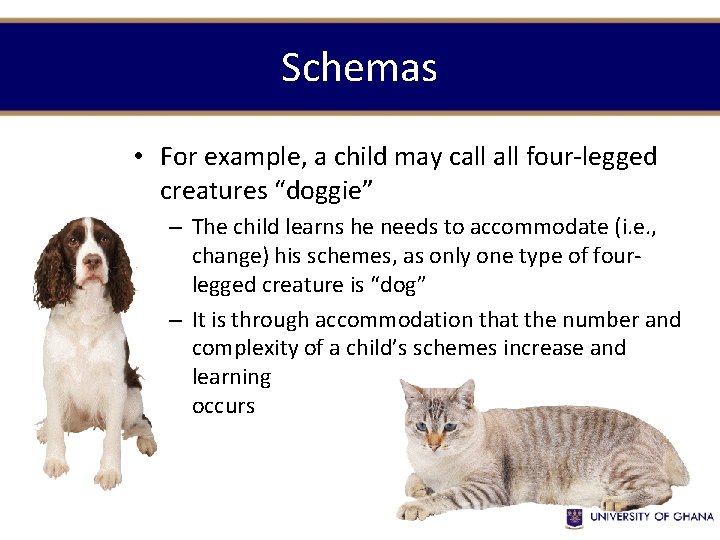 Schemas

• For example, a child may call all four-legged creatures “doggie”

– The child learns he needs to accommodate (i.e., change) his schemes, as only one type of four-legged creature is “dog”

– It is through accommodation that the number and complexity of a child’s schemes increase and learning occurs

UNIVERSITY OF GHANA